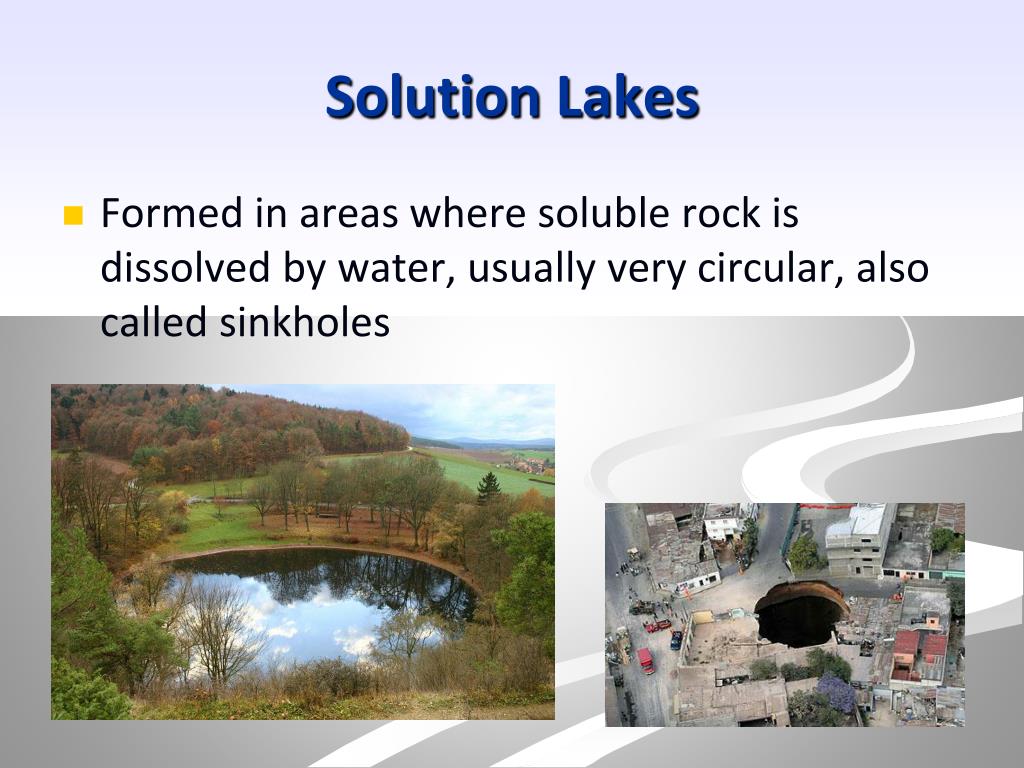 Solution Lakes

Formed in areas where soluble rock is dissolved by water, usually very circular, also called sinkholes